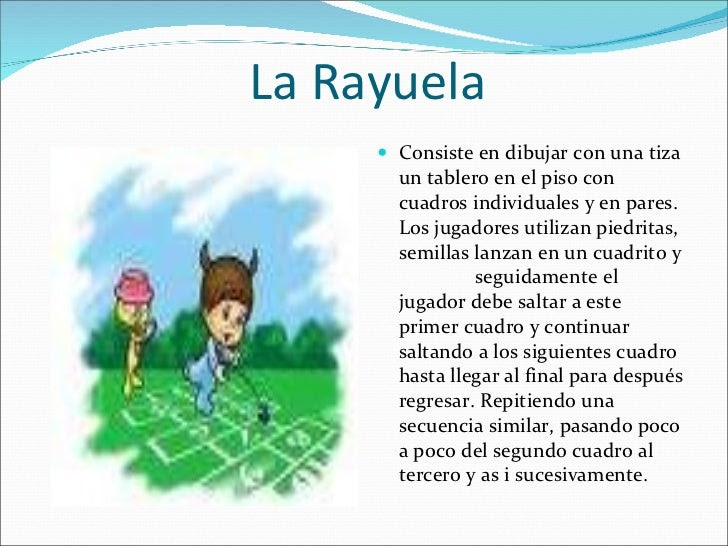 La Rayuela

Consiste en dibujar con una tiza un tablero en el piso con cuadros individuales y en pares. Los jugadores utilizan piedritas, semillas lanzan en un cuadrito y seguidamente el jugador debe saltar a este primer cuadro y continuar saltando a los siguientes cuadro hasta llegar al final para después regresar. Repitiendo una secuencia similar, pasando poco a poco del segundo cuadro al tercero y as i sucesivamente.